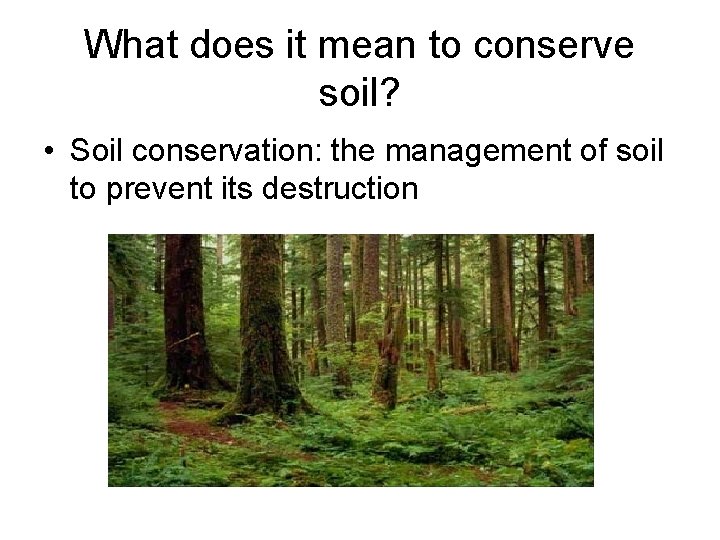 What does it mean to conserve soil?

• Soil conservation: the management of soil to prevent its destruction